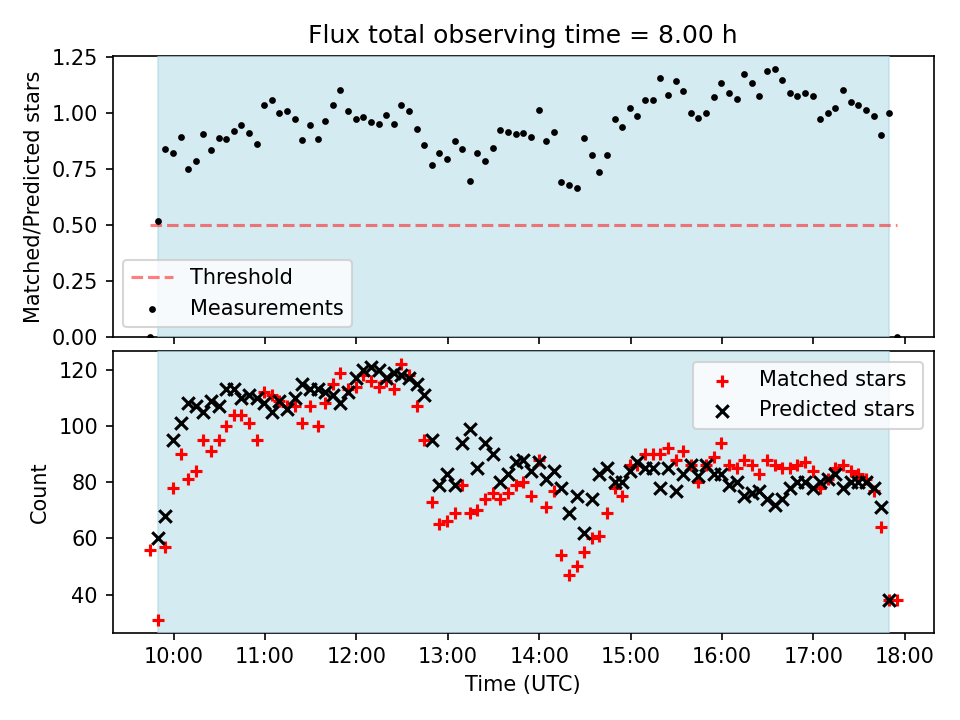 Flux total observing time = 8.00 h

Matched/Predicted stars

1.25
1.00
0.75
0.50
0.25
0.00

Threshold
Measurements

Count

120
100
80
60
40

Matched stars
Predicted stars

10:00
11:00
12:00
13:00
14:00
15:00
16:00
17:00
18:00

Time (UTC)